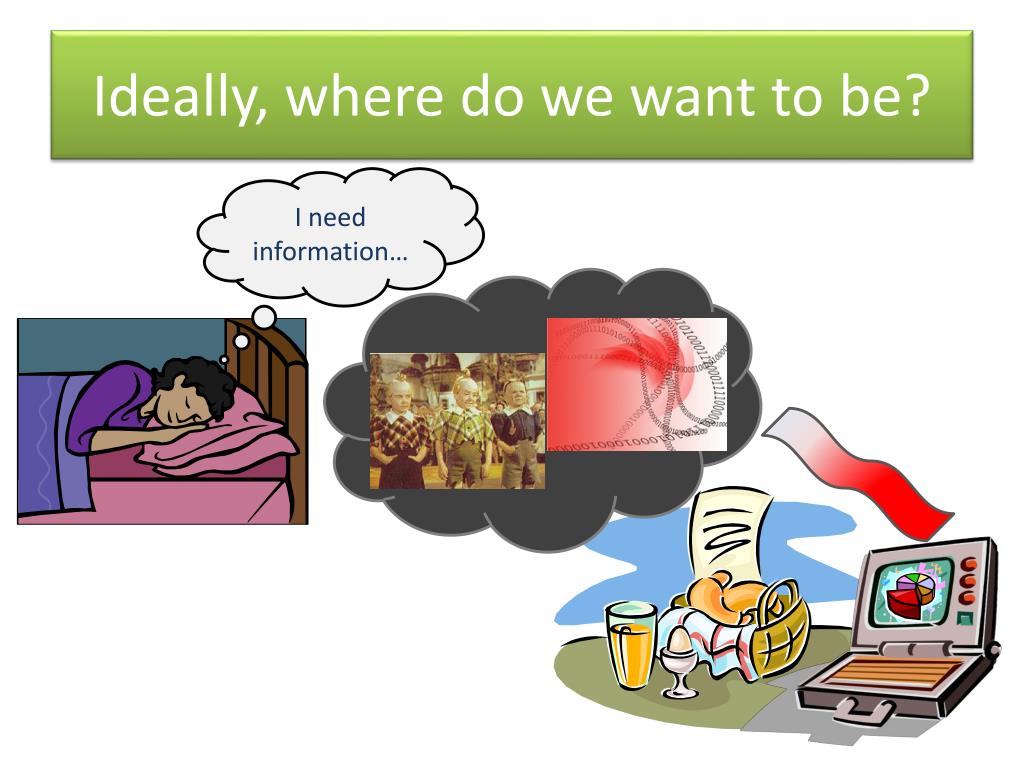 Ideally, where do we want to be?

I need information…